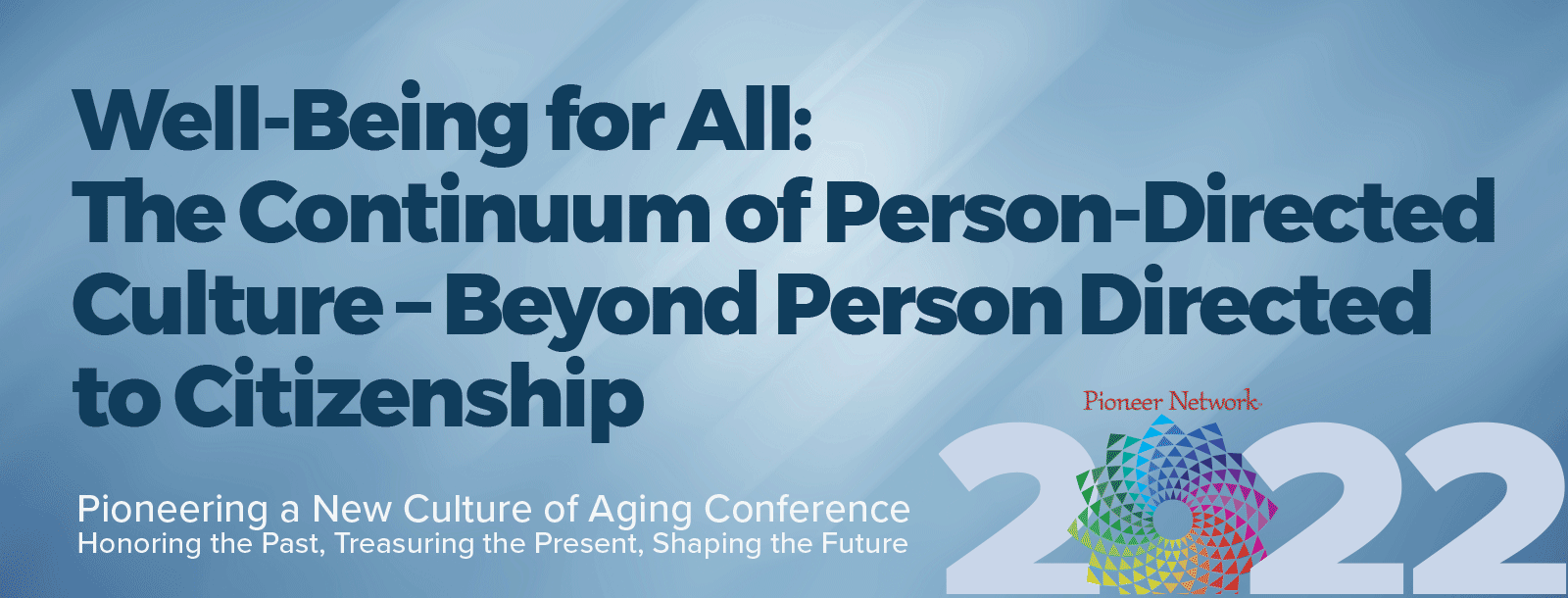 Well-Being for All:
The Continuum of Person-Directed Culture – Beyond Person Directed to Citizenship

Pioneer Network

2022

Pioneering a New Culture of Aging Conference
Honoring the Past, Treasuring the Present, Shaping the Future